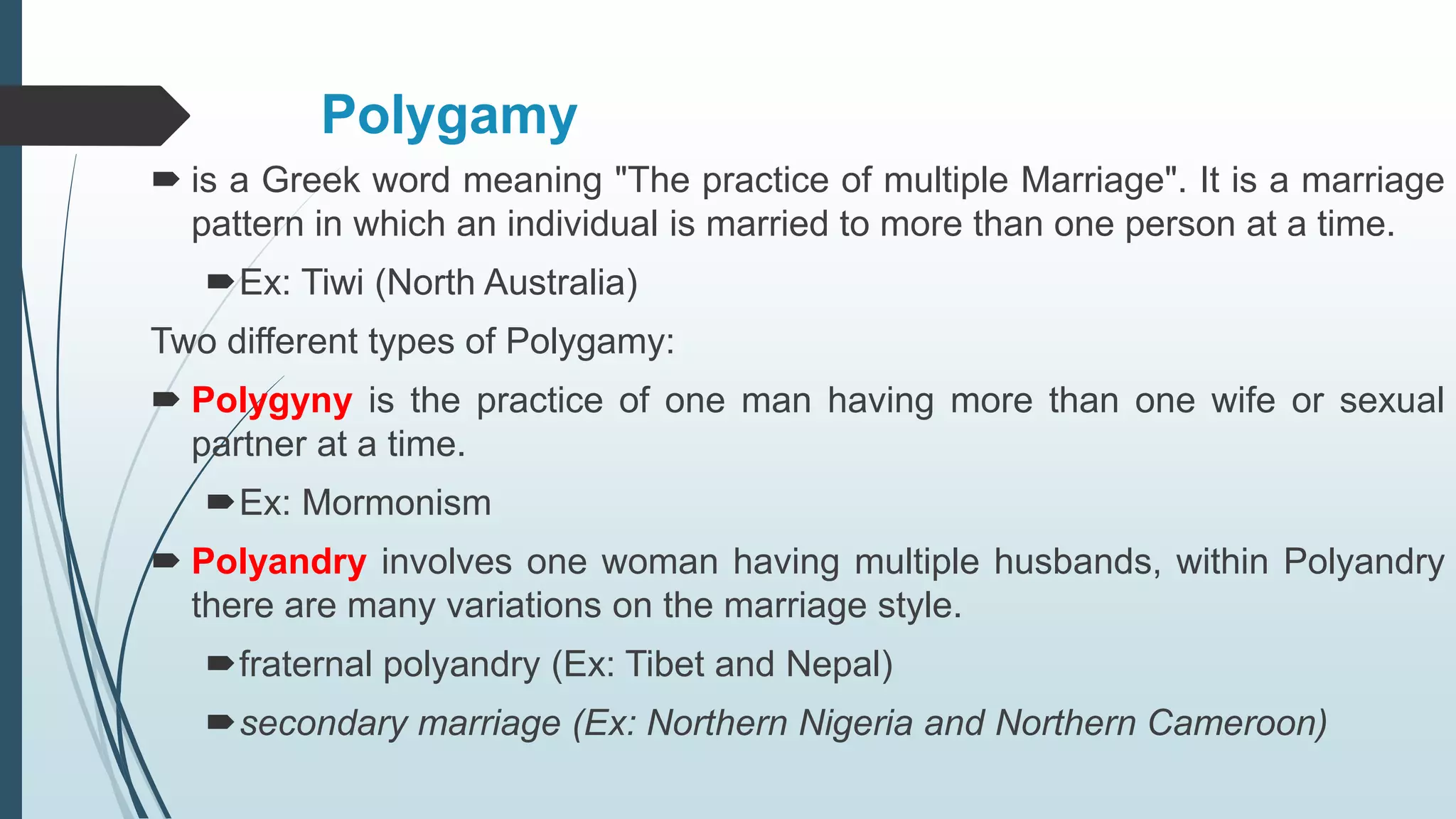 Polygamy

is a Greek word meaning "The practice of multiple Marriage". It is a marriage pattern in which an individual is married to more than one person at a time.

Ex: Tiwi (North Australia)

Two different types of Polygamy:

Polygyny is the practice of one man having more than one wife or sexual partner at a time.

Ex: Mormonism

Polyandry involves one woman having multiple husbands, within Polyandry there are many variations on the marriage style.

fraternal polyandry (Ex: Tibet and Nepal)

secondary marriage (Ex: Northern Nigeria and Northern Cameroon)